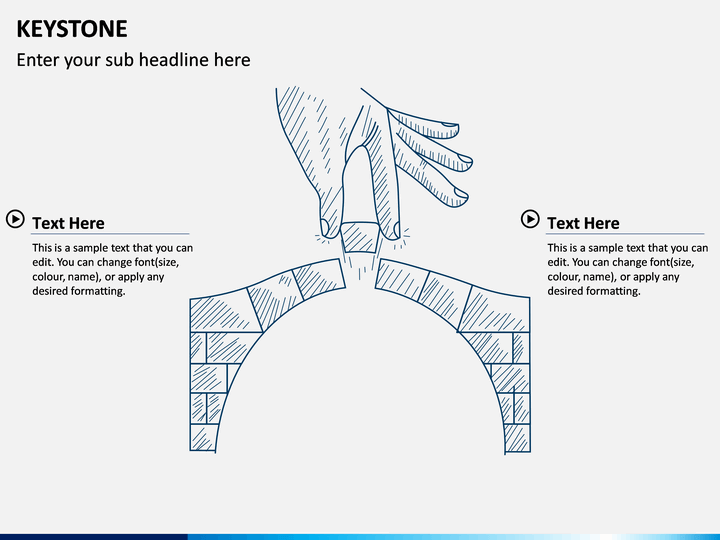 KEYSTONE

Enter your sub headline here

Text Here

This is a sample text that you can edit. You can change font(size, colour, name), or apply any desired formatting.

Text Here

This is a sample text that you can edit. You can change font(size, colour, name), or apply any desired formatting.